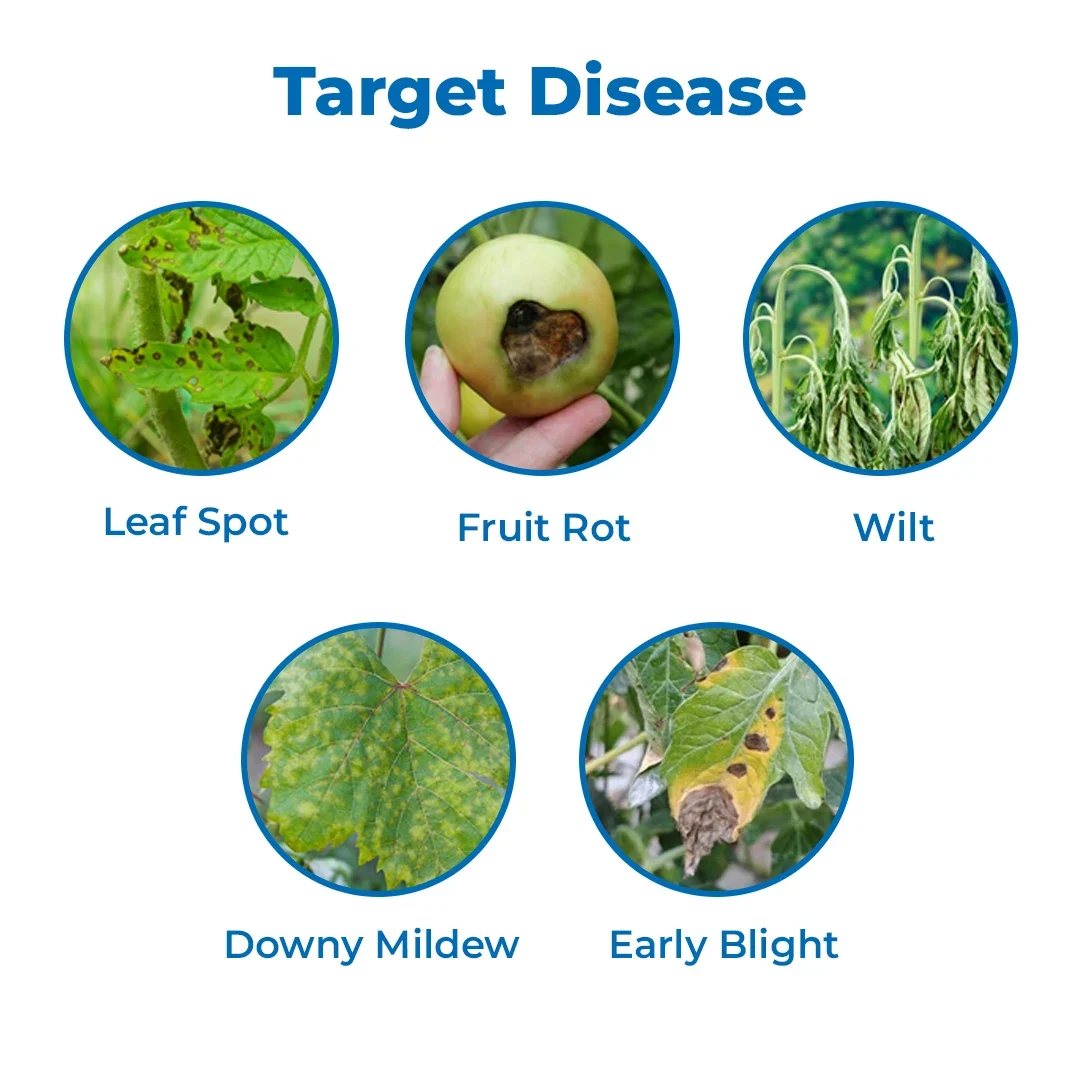 Target Disease

Leaf Spot

Fruit Rot

Wilt

Downy Mildew

Early Blight